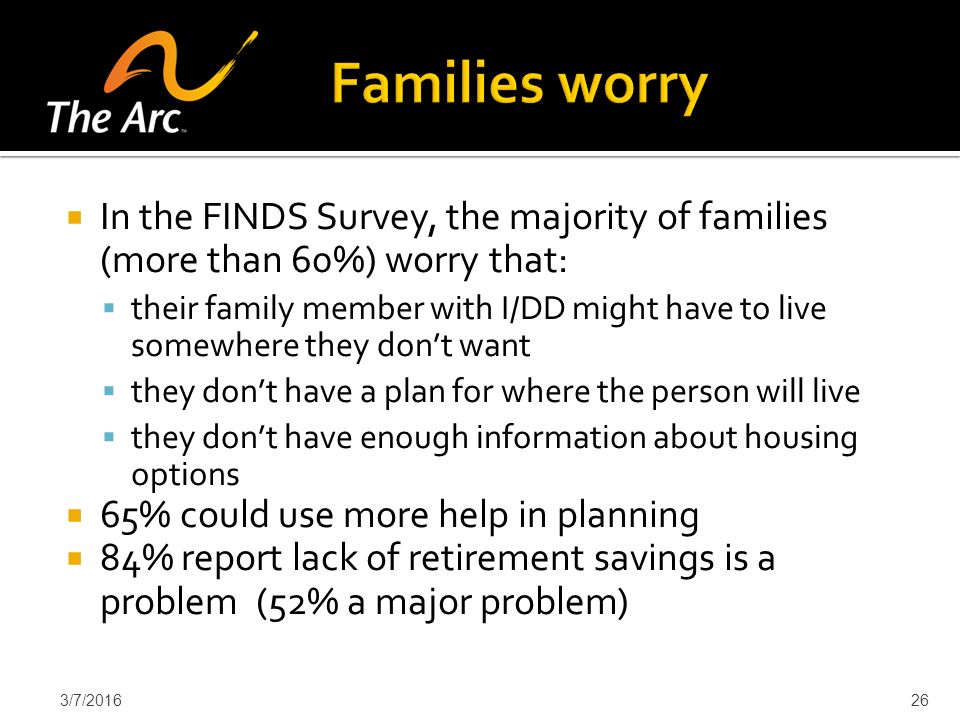 The Arc.

Families worry

In the FINDS Survey, the majority of families (more than 60%) worry that:

their family member with I/DD might have to live somewhere they don't want

they don't have a plan for where the person will live

they don't have enough information about housing options

65% could use more help in planning

84% report lack of retirement savings is a problem (52% a major problem)

3/7/2016

26